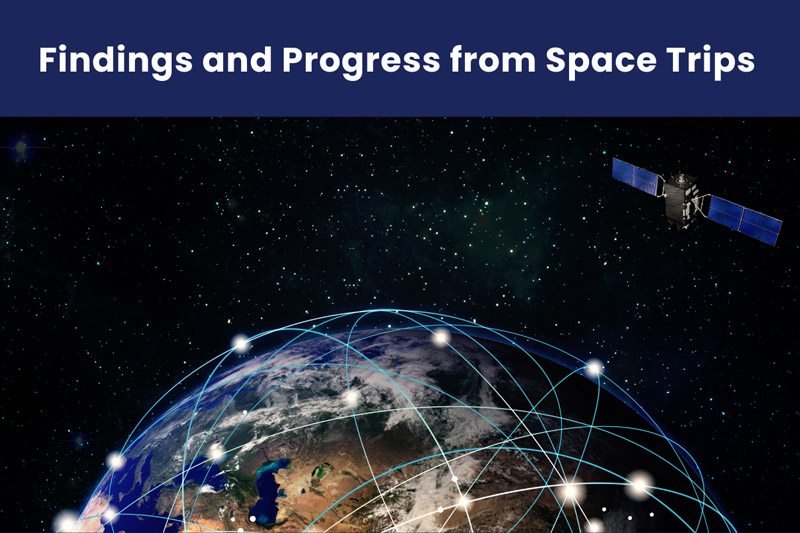 Findings and Progress from Space Trips